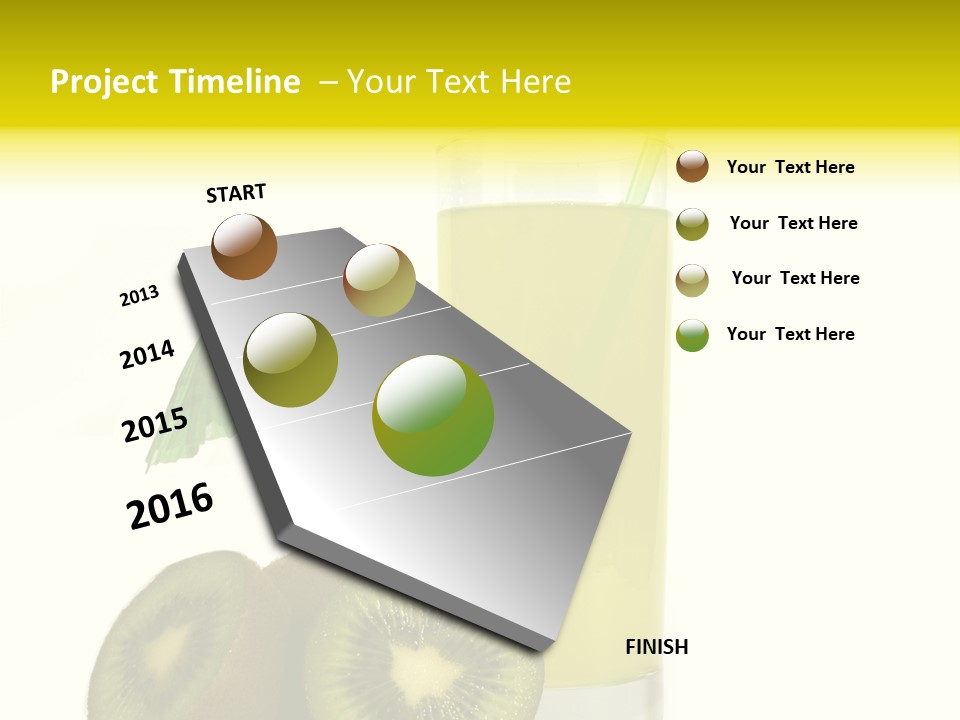 Project Timeline – Your Text Here

START

2013

2014

2015

2016

FINISH

Your Text Here

Your Text Here

Your Text Here

Your Text Here